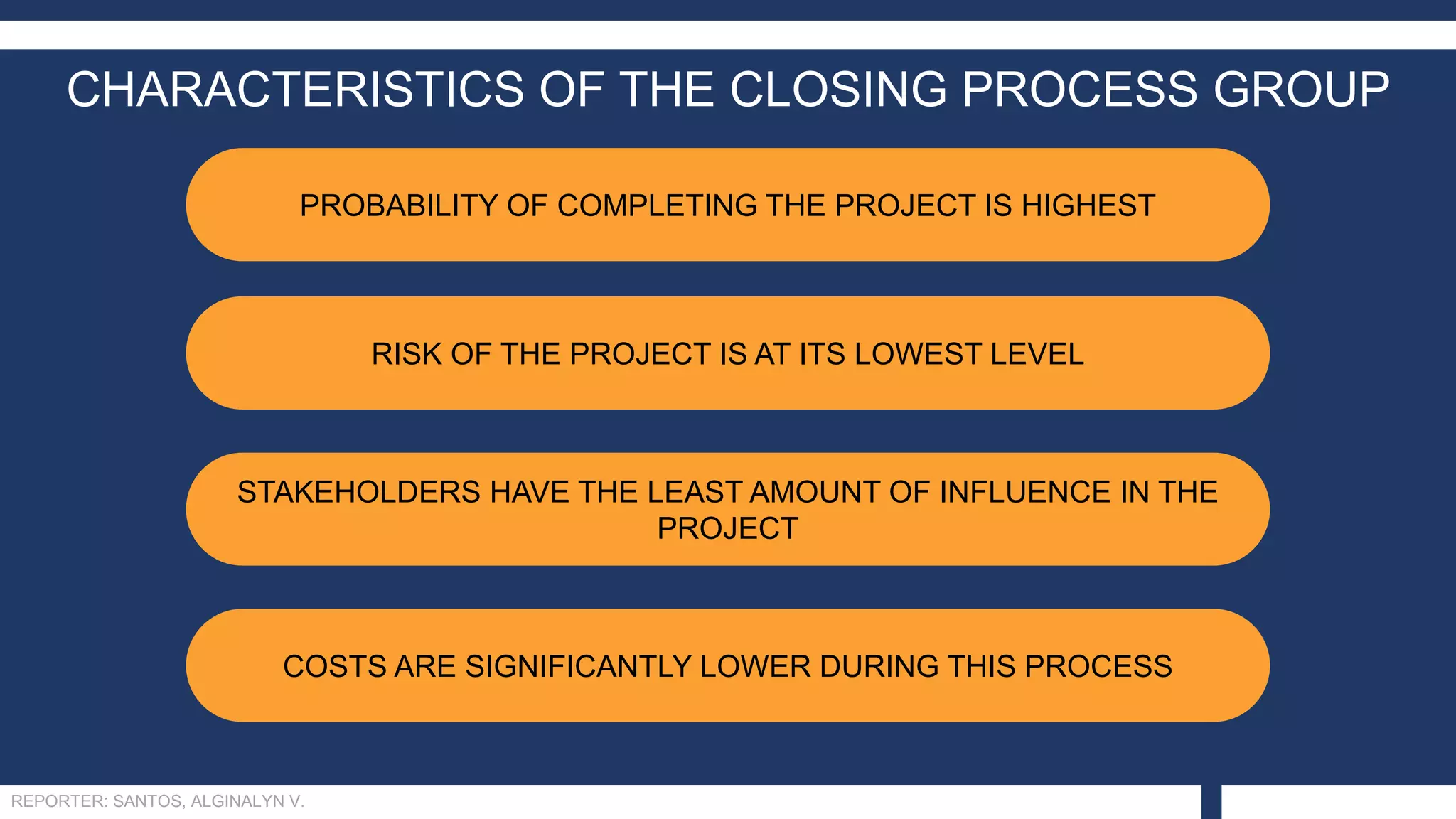 CHARACTERISTICS OF THE CLOSING PROCESS GROUP

PROBABILITY OF COMPLETING THE PROJECT IS HIGHEST

RISK OF THE PROJECT IS AT ITS LOWEST LEVEL

STAKEHOLDERS HAVE THE LEAST AMOUNT OF INFLUENCE IN THE PROJECT

COSTS ARE SIGNIFICANTLY LOWER DURING THIS PROCESS

REPORTER: SANTOS, ALGINALYN V.